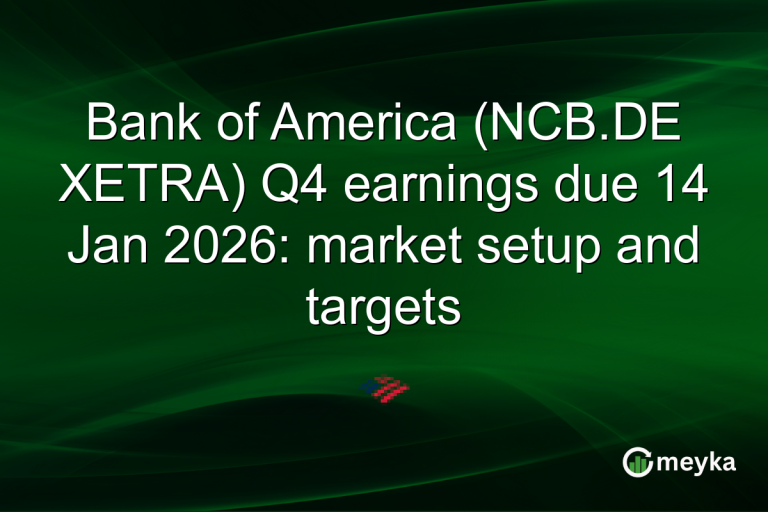 Bank of America (NCB.DE XETRA) Q4 earnings due 14 Jan 2026: market setup and targets

meyka